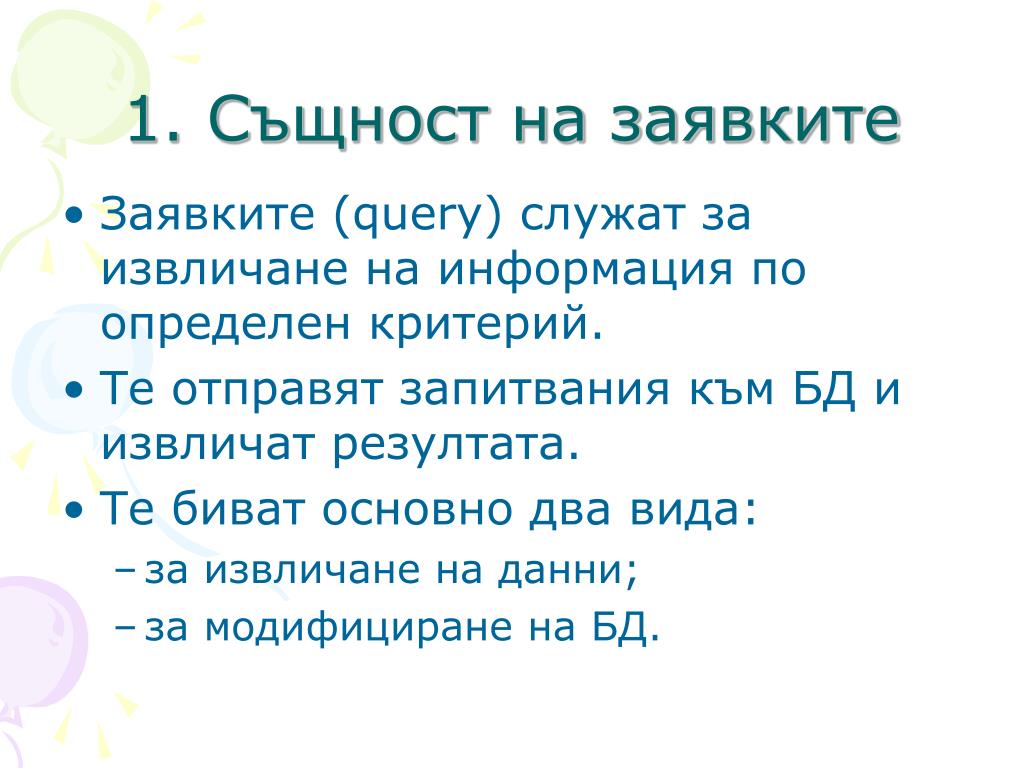 1. Същност на заявките

• Заявките (query) служат за извличане на информация по определен критерий.
• Те отправят запитвания към БД и извличат резултата.
• Те биват основно два вида:
– за извличане на данни;
– за модифициране на БД.